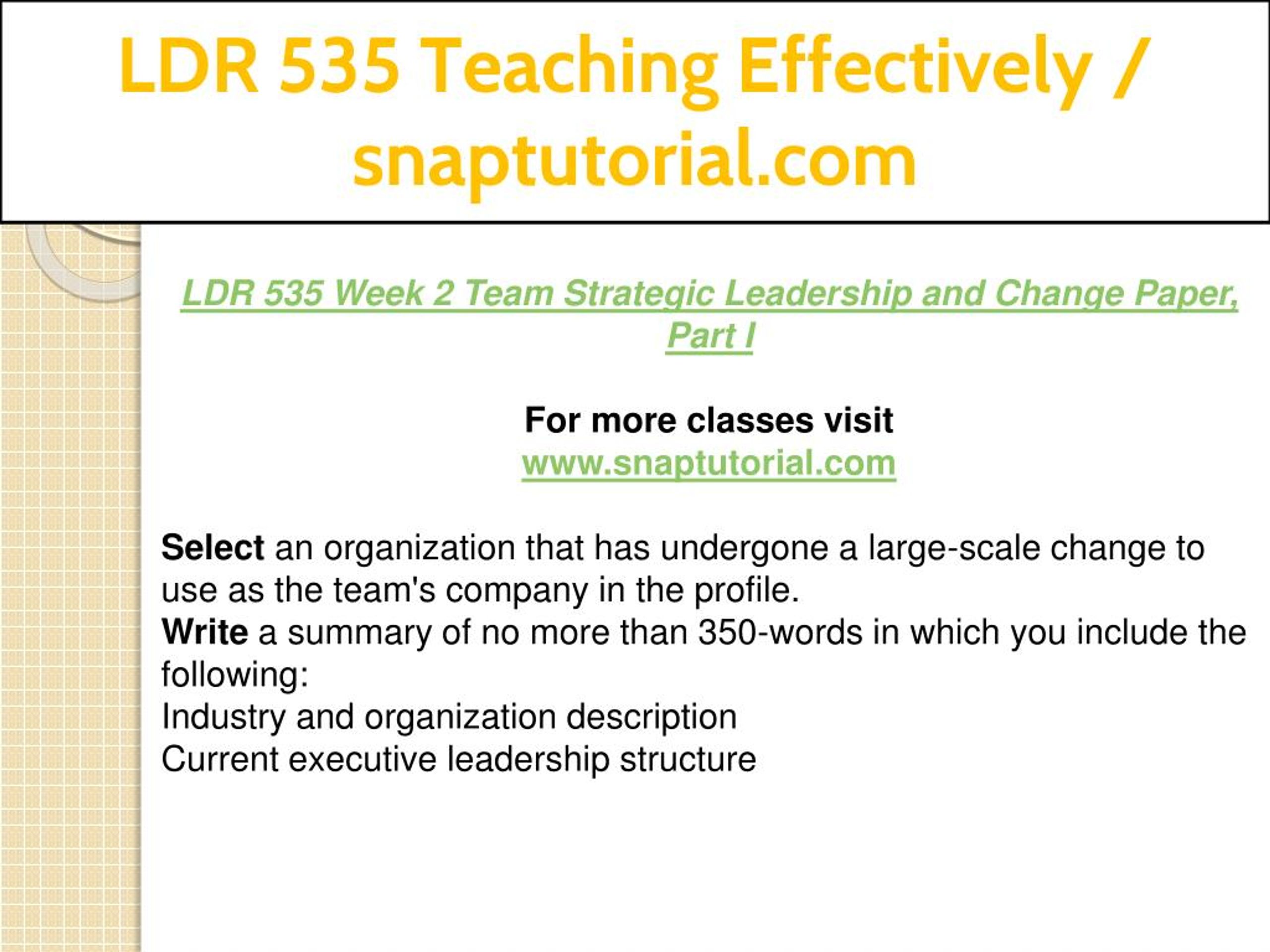 LDR 535 Teaching Effectively / snaptutorial.com

LDR 535 Week 2 Team Strategic Leadership and Change Paper, Part I

For more classes visit
www.snaptutorial.com

Select an organization that has undergone a large-scale change to use as the team's company in the profile.
Write a summary of no more than 350-words in which you include the following:
Industry and organization description
Current executive leadership structure